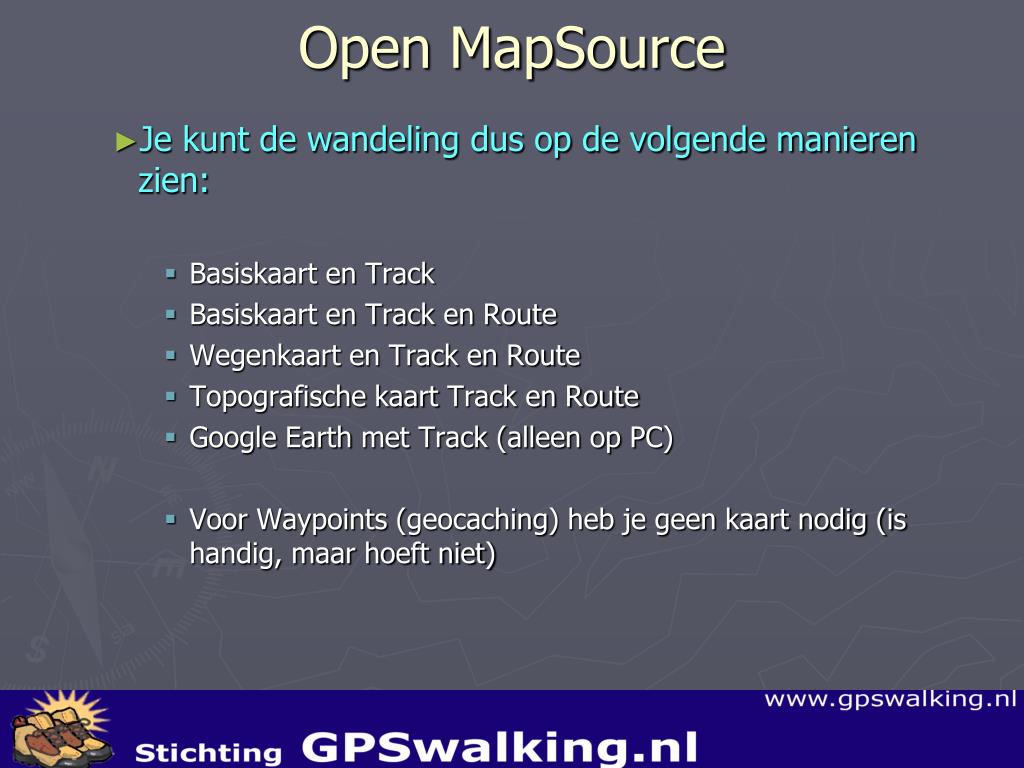 Open MapSource

►Je kunt de wandeling dus op de volgende manieren zien:

▪ Basiskaart en Track
▪ Basiskaart en Track en Route
▪ Wegenkaart en Track en Route
▪ Topografische kaart Track en Route
▪ Google Earth met Track (alleen op PC)

▪ Voor Waypoints (geocaching) heb je geen kaart nodig (is handig, maar hoeft niet)

www.gpswalking.nl

Stichting GPSwalking.nl